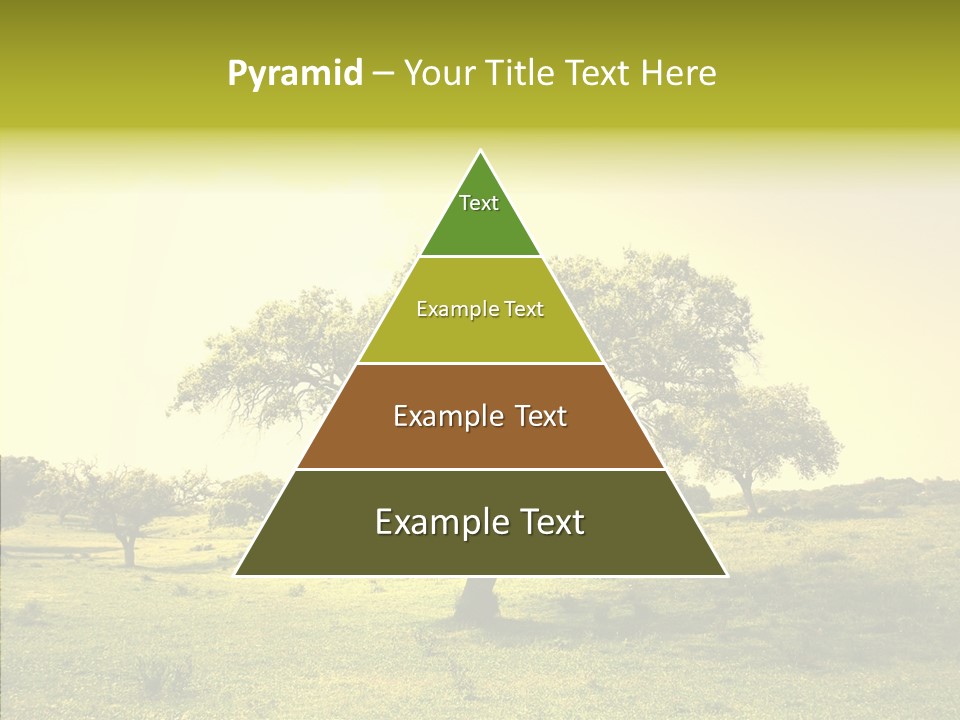 Pyramid – Your Title Text Here

Text

Example Text

Example Text

Example Text